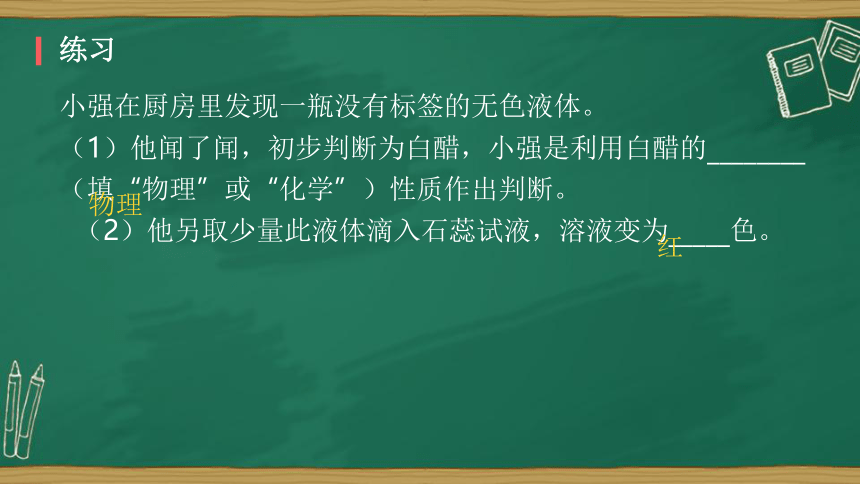 练习

小强在厨房里发现一瓶没有标签的无色液体。

（1）他闻了闻，初步判断为白醋，小强是利用白醋的________（填“物理”或“化学”）性质作出判断。

物理

（2）他另取少量此液体滴入石蕊试液，溶液变为____色。

红